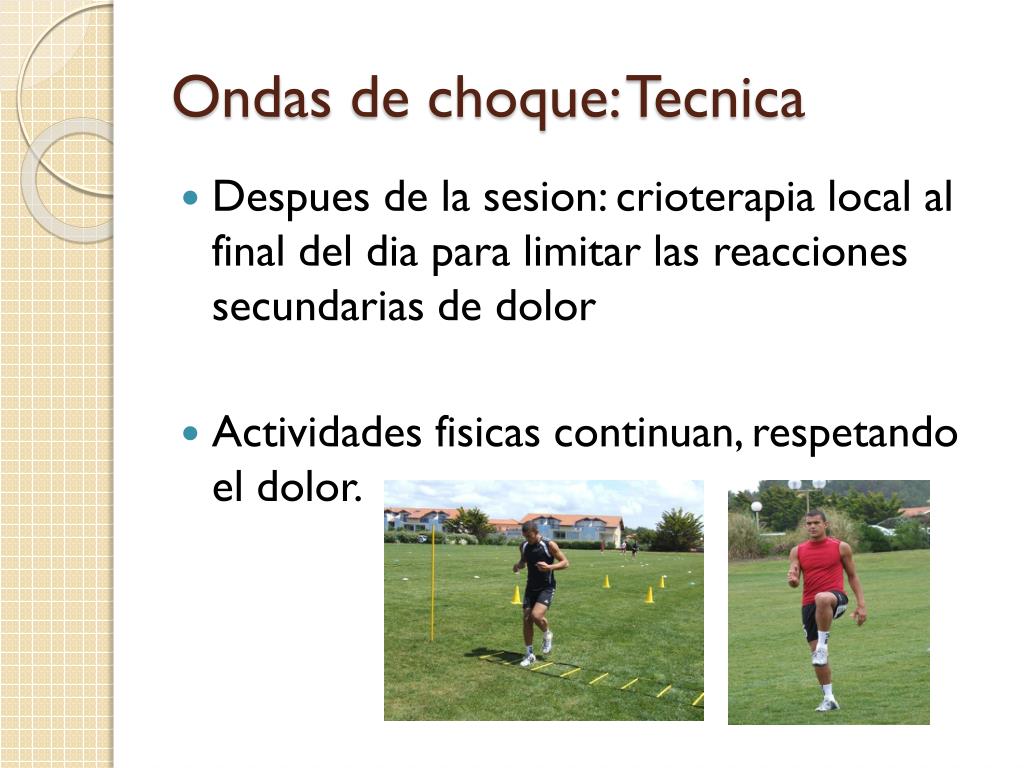 Ondas de choque: Tecnica

Despues de la sesion: crioterapia local al final del dia para limitar las reacciones secundarias de dolor

Actividades fisicas continuan, respetando el dolor.